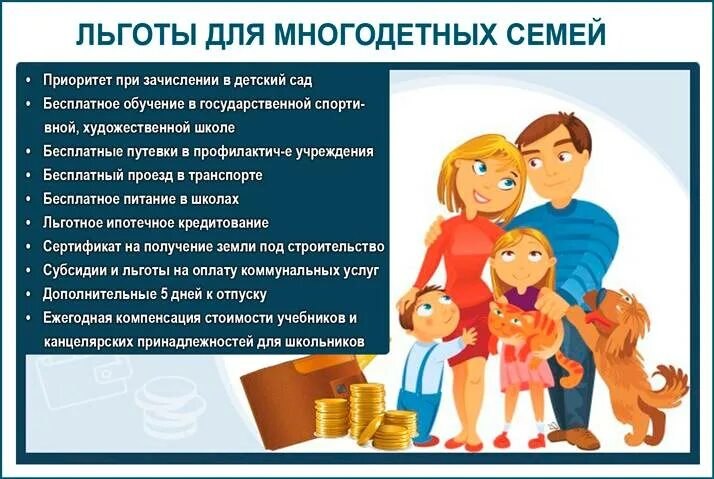 ЛЬГОТЫ ДЛЯ МНОГОДЕТНЫХ СЕМЕЙ

• Приоритет при зачислении в детский сад
• Бесплатное обучение в государственной спортивной, художественной школе
• Бесплатные путевки в профилактич-е учреждения
• Бесплатный проезд в транспорте
• Бесплатное питание в школах
• Льготное ипотечное кредитование
• Сертификат на получение земли под строительство
• Субсидии и льготы на оплату коммунальных услуг
• Дополнительные 5 дней к отпуску
• Ежегодная компенсация стоимости учебников и канцелярских принадлежностей для школьников